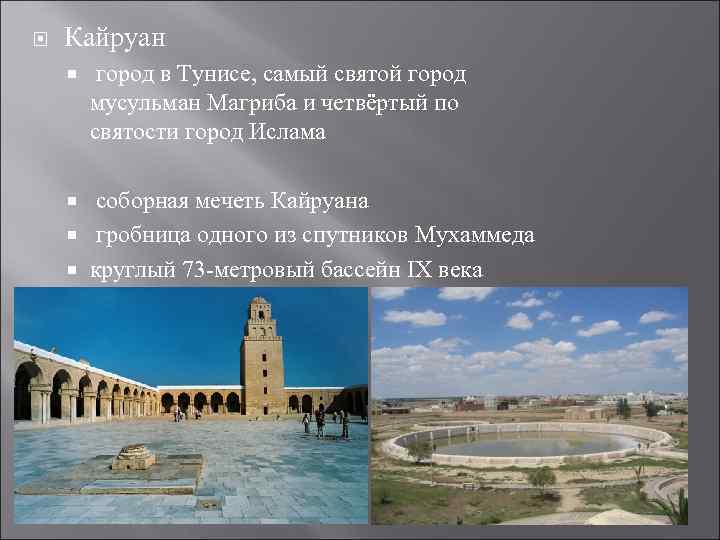 Кайруан

город в Тунисе, самый святой город мусульман Магриба и четвёртый по святости город Ислама

соборная мечеть Кайруана

гробница одного из спутников Мухаммеда

круглый 73-метровый бассейн IX века